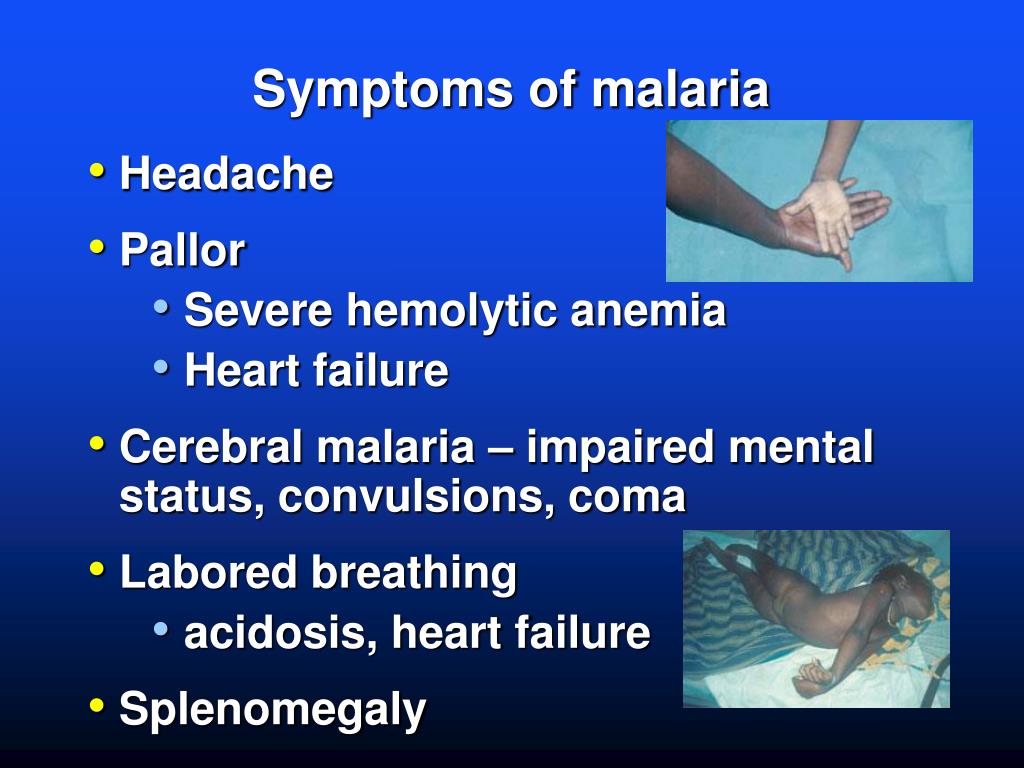 Symptoms of malaria

• Headache
• Pallor
  • Severe hemolytic anemia
  • Heart failure
• Cerebral malaria – impaired mental status, convulsions, coma
• Labored breathing
  • acidosis, heart failure
• Splenomegaly